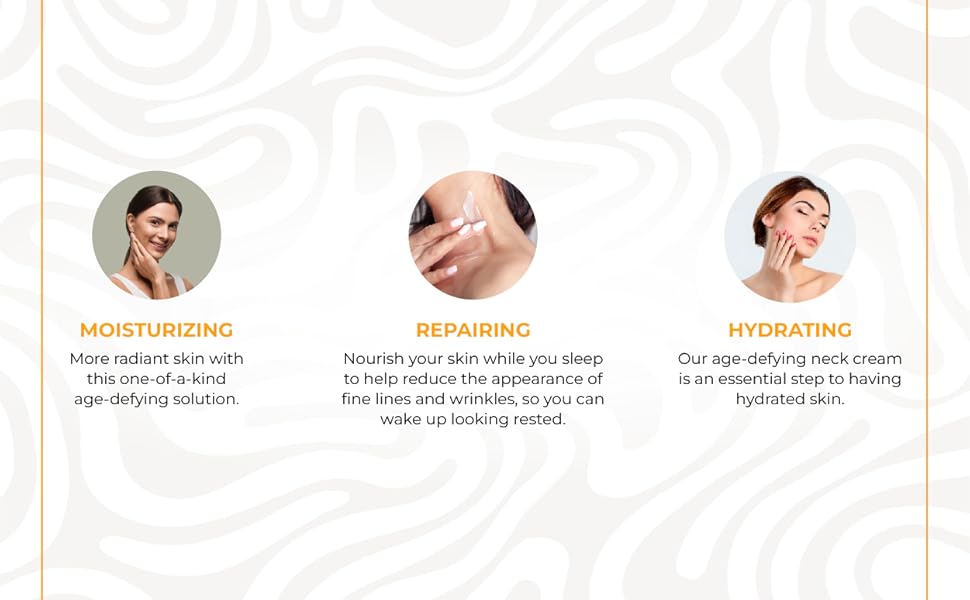 MOISTURIZING
More radiant skin with this one-of-a-kind age-defying solution.

REPAIRING
Nourish your skin while you sleep to help reduce the appearance of fine lines and wrinkles, so you can wake up looking rested.

HYDRATING
Our age-defying neck cream is an essential step to having hydrated skin.